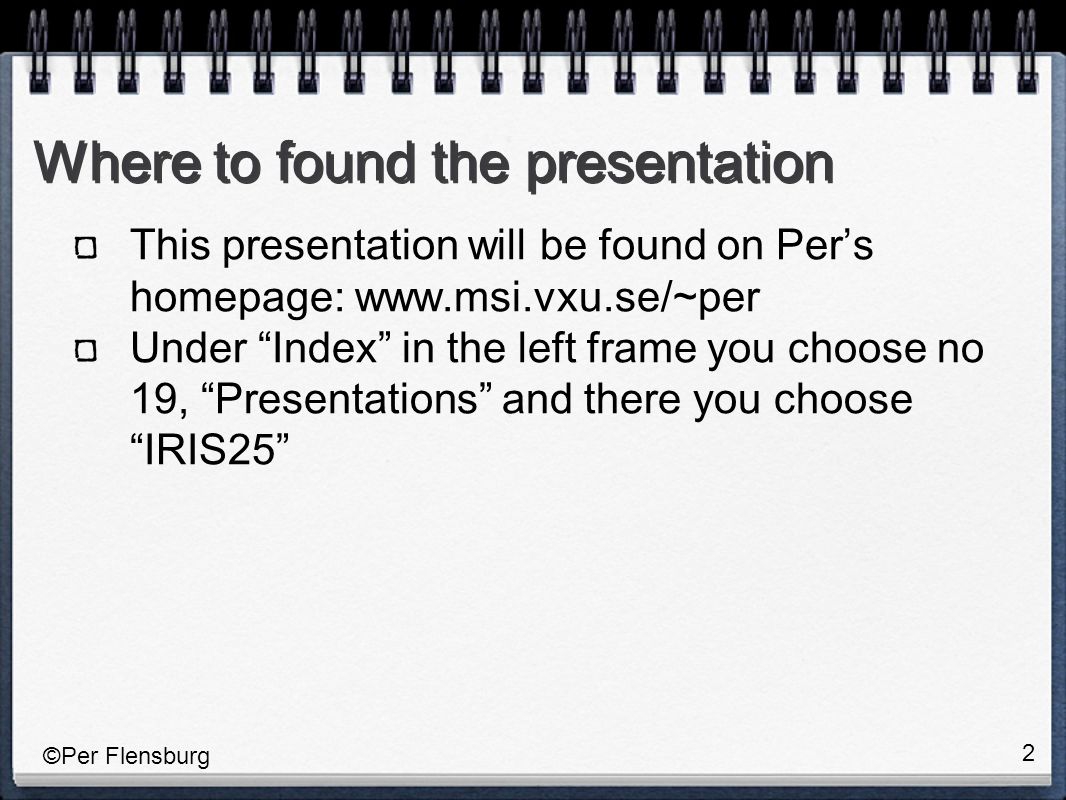 Where to found the presentation

This presentation will be found on Per’s homepage: www.msi.vxu.se/~per

Under “Index” in the left frame you choose no 19, “Presentations” and there you choose “IRIS25”

©Per Flensburg

2